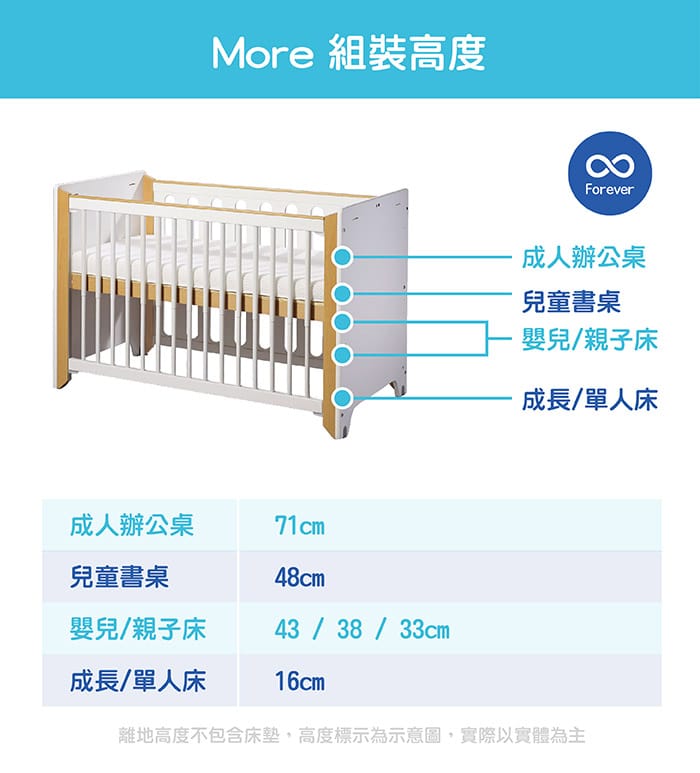 More 組裝高度

Forever

成人辦公桌
兒童書桌
嬰兒/親子床
成長/單人床

| 成人辦公桌 | 71cm |
|---|---|
| 兒童書桌 | 48cm |
| 嬰兒/親子床 | 43 / 38 / 33cm |
| 成長/單人床 | 16cm |

離地高度不包含床墊，高度標示為示意圖，實際以實體為主